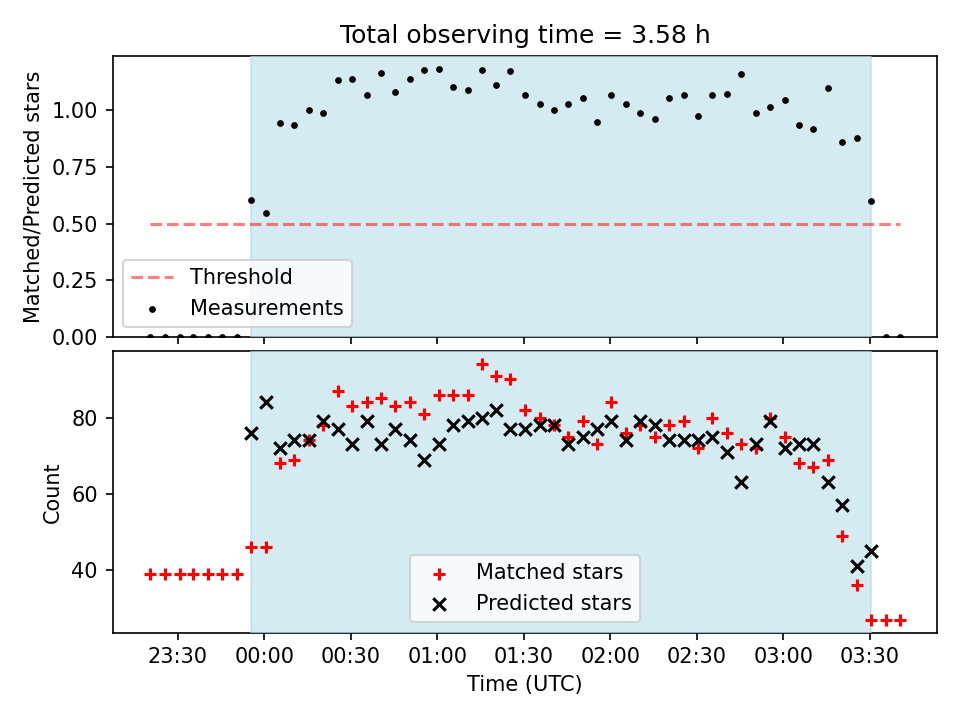 Total observing time = 3.58 h

Matched/Predicted stars

1.00
0.75
0.50
0.25
0.00

Threshold
Measurements

Count

80
60
40

Matched stars
Predicted stars

23:30 00:00 00:30 01:00 01:30 02:00 02:30 03:00 03:30

Time (UTC)